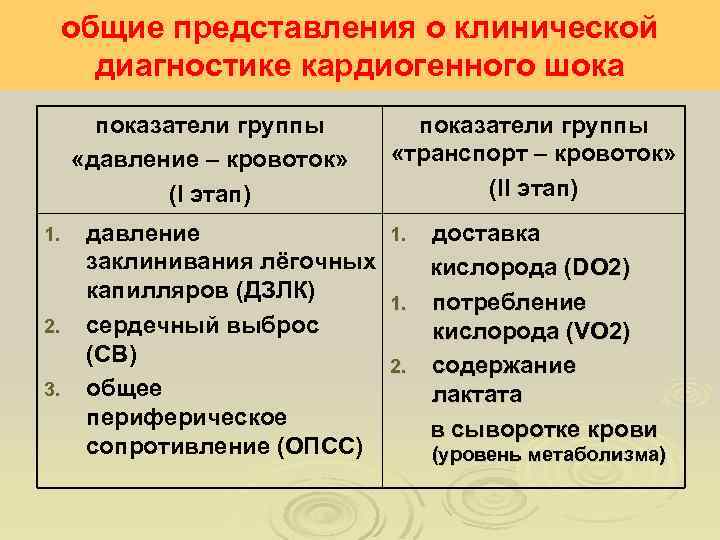 общие представления о клинической диагностике кардиогенного шока

| показатели группы «давление – кровоток» (I этап) | показатели группы «транспорт – кровоток» (II этап) |
|---|---|
| 1. давление заклинивания лёгочных капилляров (ДЗЛК) 2. сердечный выброс (СВ) 3. общее периферическое сопротивление (ОПСС) | 1. доставка кислорода (DO2) 1. потребление кислорода (VO2) 2. содержание лактата в сыворотке крови (уровень метаболизма) |